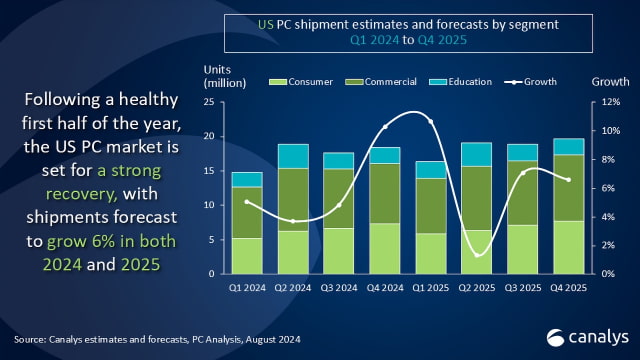 US PC shipment estimates and forecasts by segment
Q1 2024 to Q4 2025

Following a healthy first half of the year, the US PC market is set for a strong recovery, with shipments forecast to grow 6% in both 2024 and 2025

Units (million)
Consumer
Commercial
Education
Growth
Growth

25
20
15
10
5
0

12%
10%
8%
6%
4%
2%
0%

Q1 2024
Q2 2024
Q3 2024
Q4 2024
Q1 2025
Q2 2025
Q3 2025
Q4 2025

Source: Canalys estimates and forecasts, PC Analysis, August 2024

canalys